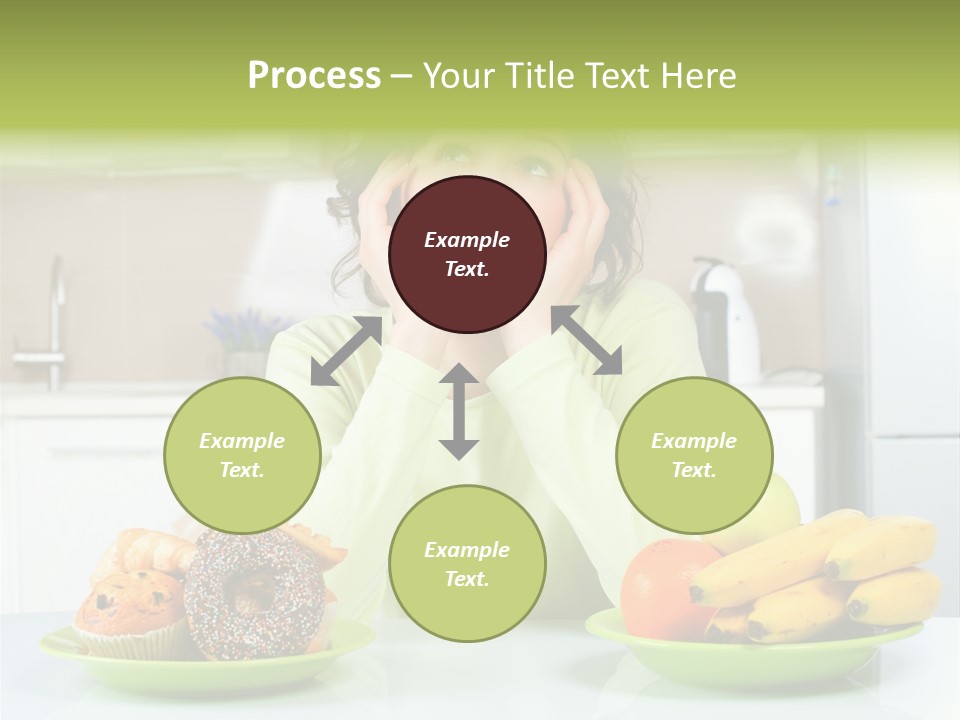 Process – Your Title Text Here

Example Text.

Example Text.

Example Text.

Example Text.